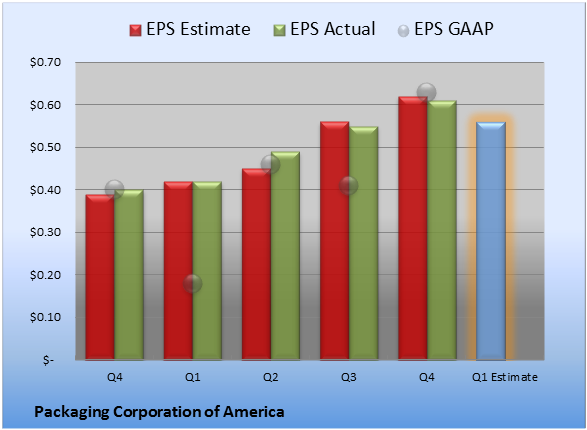 EPS Estimate EPS Actual EPS GAAP

$0.70
$0.60
$0.50
$0.40
$0.30
$0.20
$0.10
$-

Q4 Q1 Q2 Q3 Q4 Q1 Estimate

Packaging Corporation of America